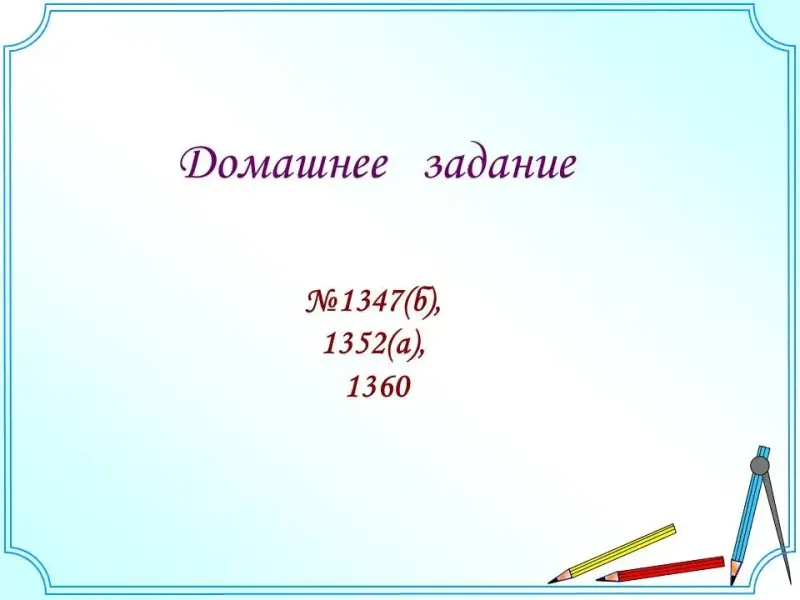 Домашнее задание

№1347(б),
1352(а),
1360